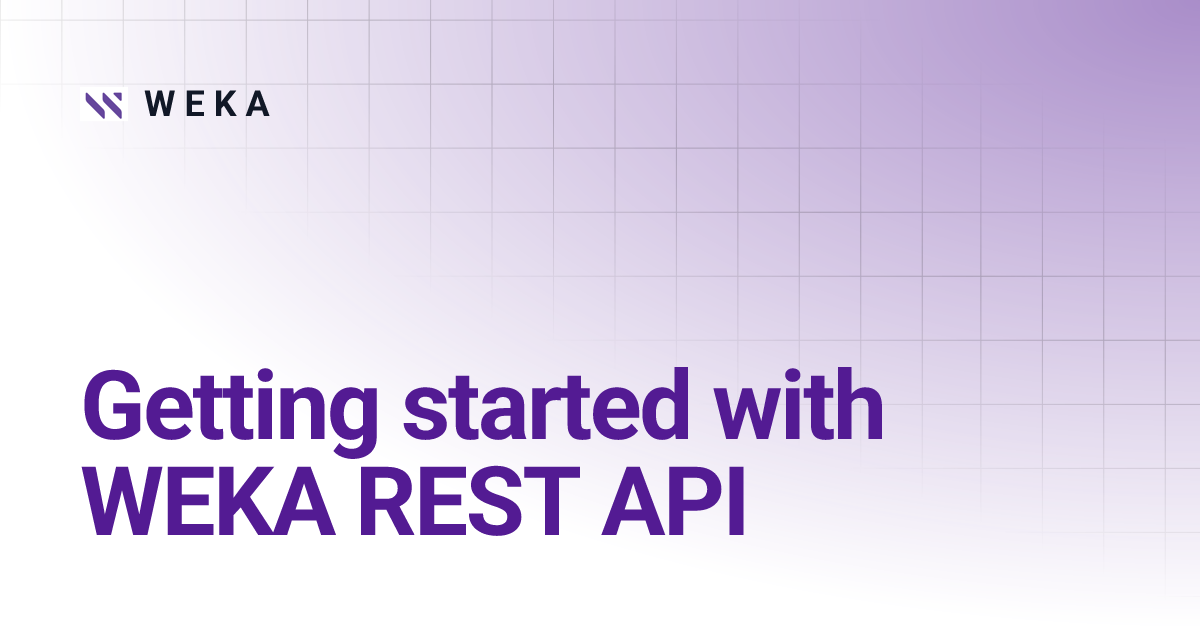 WEKA

Getting started with WEKA REST API